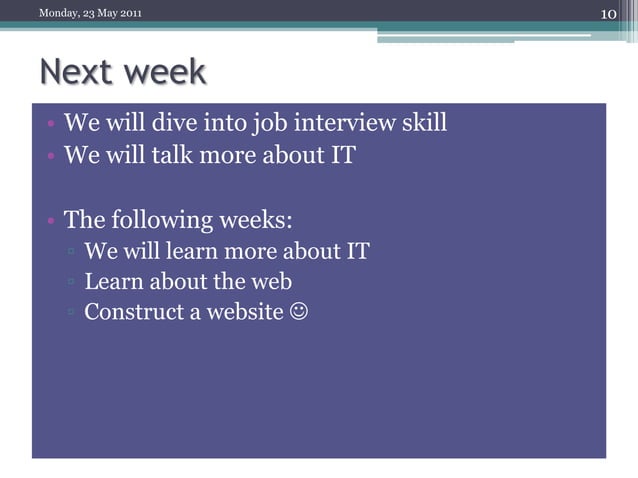 Monday, 23 May 2011

10

Next week

• We will dive into job interview skill
• We will talk more about IT

• The following weeks:
▫ We will learn more about IT
▫ Learn about the web
▫ Construct a website ☺